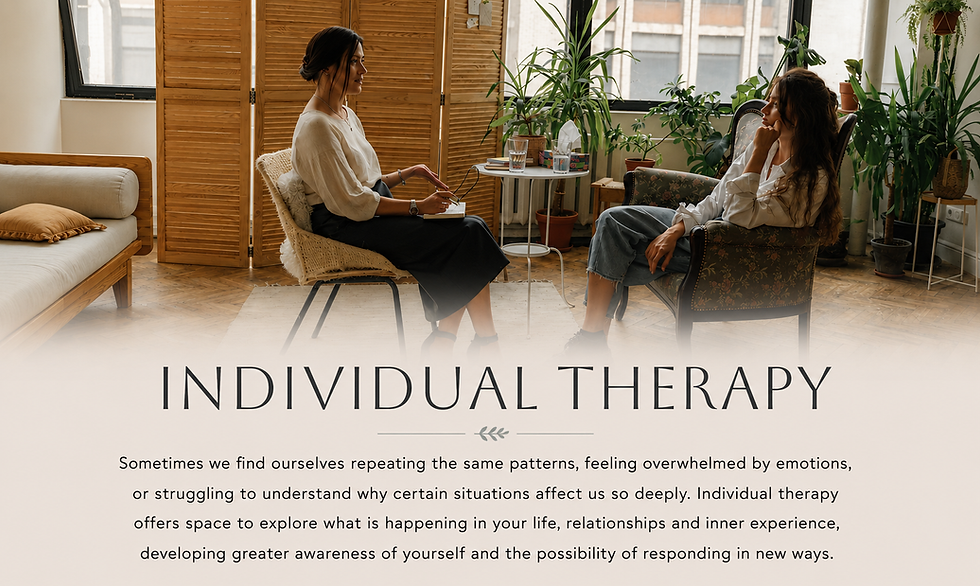 INDIVIDUAL THERAPY

Sometimes we find ourselves repeating the same patterns, feeling overwhelmed by emotions, or struggling to understand why certain situations affect us so deeply. Individual therapy offers space to explore what is happening in your life, relationships and inner experience, developing greater awareness of yourself and the possibility of responding in new ways.